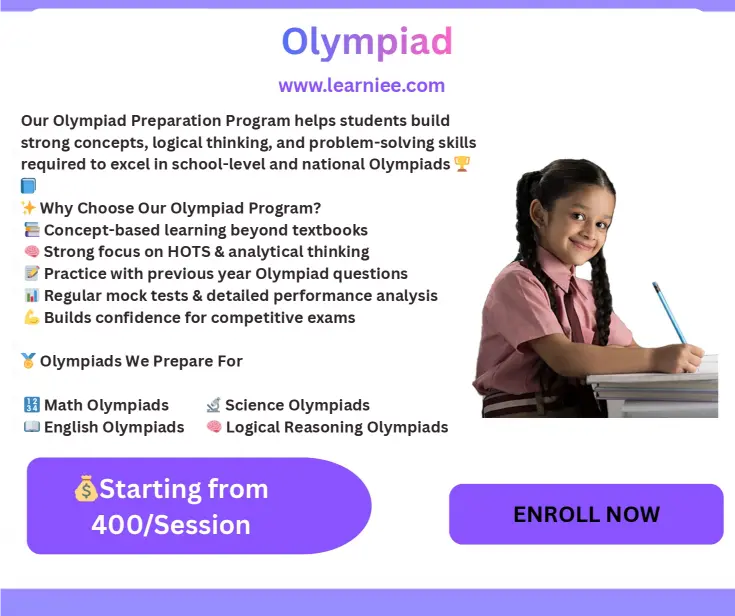 Olympiad

www.learniee.com

Our Olympiad Preparation Program helps students build strong concepts, logical thinking, and problem-solving skills required to excel in school-level and national Olympiads 🏆 📘

✨ Why Choose Our Olympiad Program?
📚 Concept-based learning beyond textbooks
🧠 Strong focus on HOTS & analytical thinking
📝 Practice with previous year Olympiad questions
📊 Regular mock tests & detailed performance analysis
💪 Builds confidence for competitive exams

🥇 Olympiads We Prepare For

🔢 Math Olympiads 🔬 Science Olympiads
📖 English Olympiads 🧠 Logical Reasoning Olympiads

💰Starting from 400/Session

ENROLL NOW